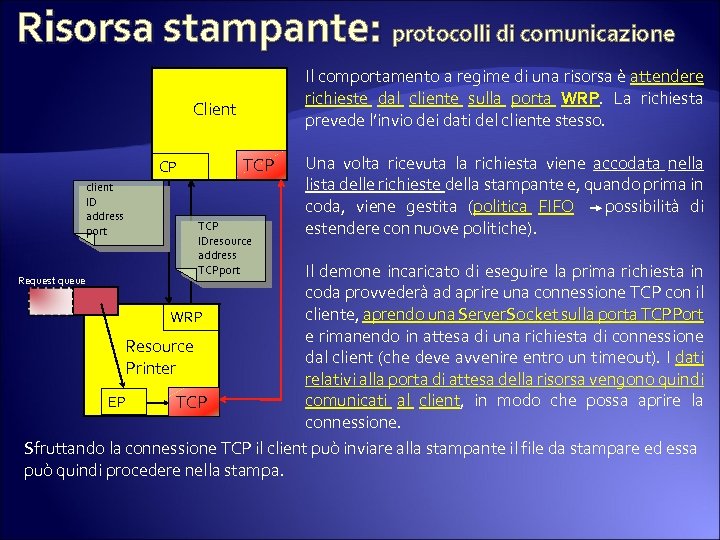 Risorsa stampante: protocolli di comunicazione

Client

CP

TCP

client
ID
address
port

TCP
IDresource
address
TCPport

Request queue

WRP

Resource Printer

EP

TCP

Il comportamento a regime di una risorsa è attendere richieste dal cliente sulla porta WRP. La richiesta prevede l'invio dei dati del cliente stesso.

Una volta ricevuta la richiesta viene accodata nella lista delle richieste della stampante e, quando prima in coda, viene gestita (politica FIFO → possibilità di estendere con nuove politiche).

Il demone incaricato di eseguire la prima richiesta in coda provvederà ad aprire una connessione TCP con il cliente, aprendo una ServerSocket sulla porta TCPPort e rimanendo in attesa di una richiesta di connessione dal client (che deve avvenire entro un timeout). I dati relativi alla porta di attesa della risorsa vengono quindi comunicati al client, in modo che possa aprire la connessione.

Sfruttando la connessione TCP il client può inviare alla stampante il file da stampare ed essa può quindi procedere nella stampa.